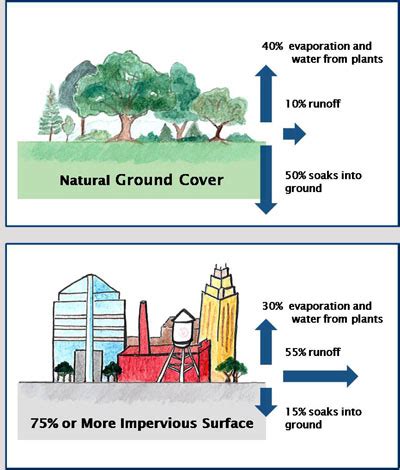 40% evaporation and water from plants

10% runoff

Natural Ground Cover

50% soaks into ground

30% evaporation and water from plants

55% runoff

75% or More Impervious Surface

15% soaks into ground